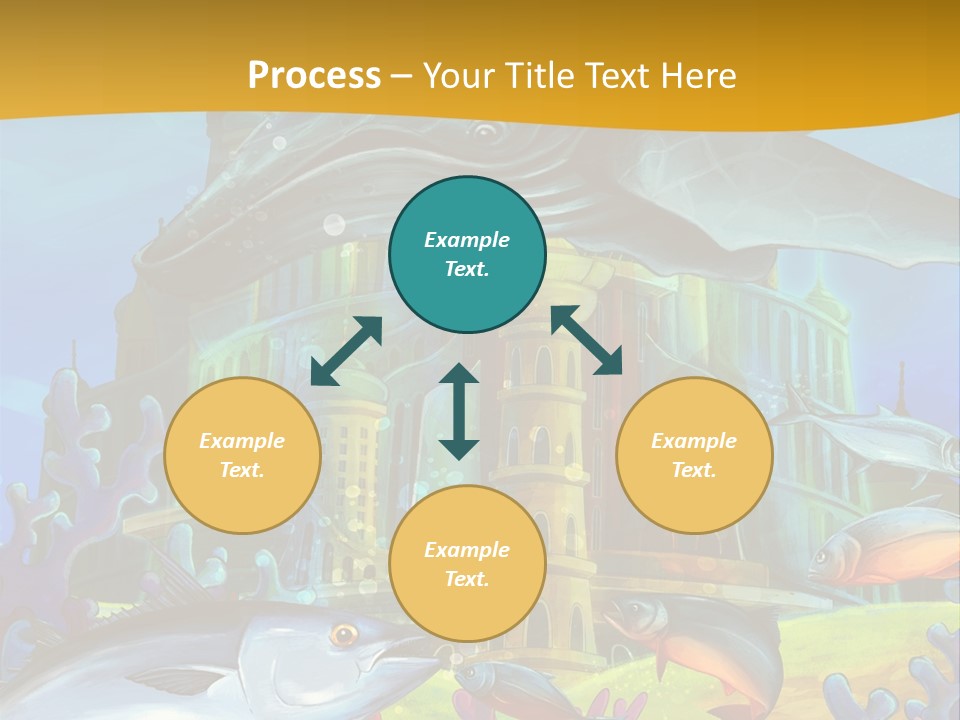 Process – Your Title Text Here

Example Text.

Example Text.

Example Text.

Example Text.